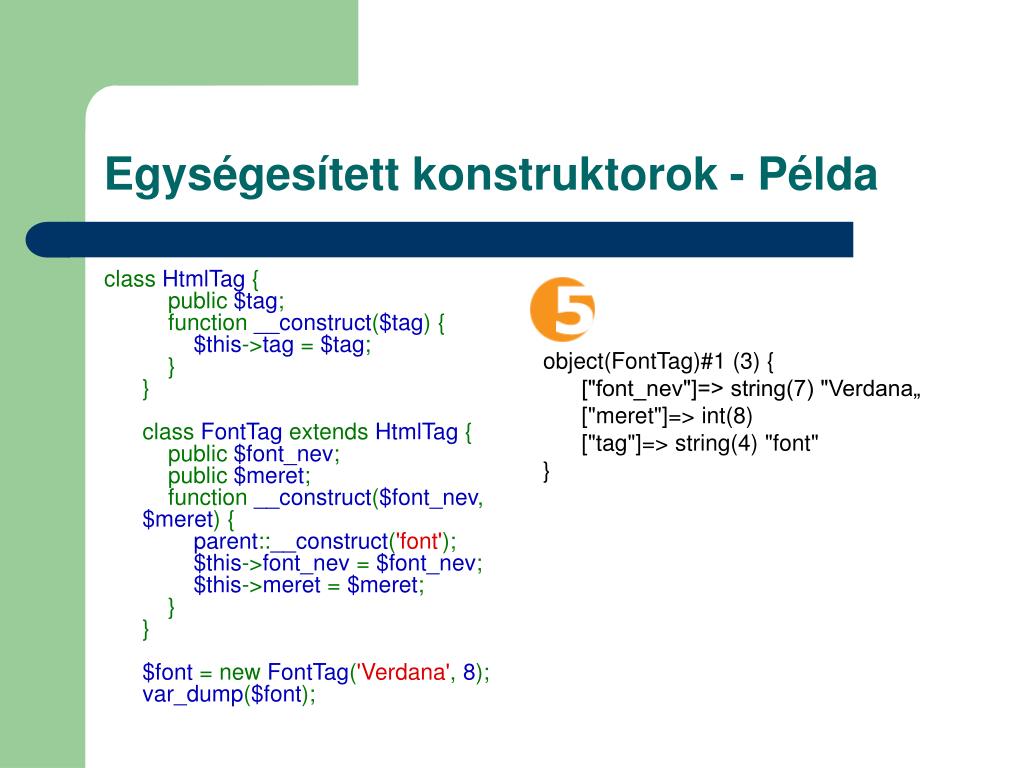 Egységesített konstruktorok - Példa

class HtmlTag {
public $tag;
function __construct($tag) {
$this->tag = $tag;
}
}

class FontTag extends HtmlTag {
public $font_nev;
public $meret;
function __construct($font_nev, $meret) {
parent::__construct('font');
$this->font_nev = $font_nev;
$this->meret = $meret;
}
}

$font = new FontTag('Verdana', 8);
var_dump($font);

5

object(FontTag)#1 (3) {
["font_nev"]=> string(7) "Verdana„
["meret"]=> int(8)
["tag"]=> string(4) "font"
}